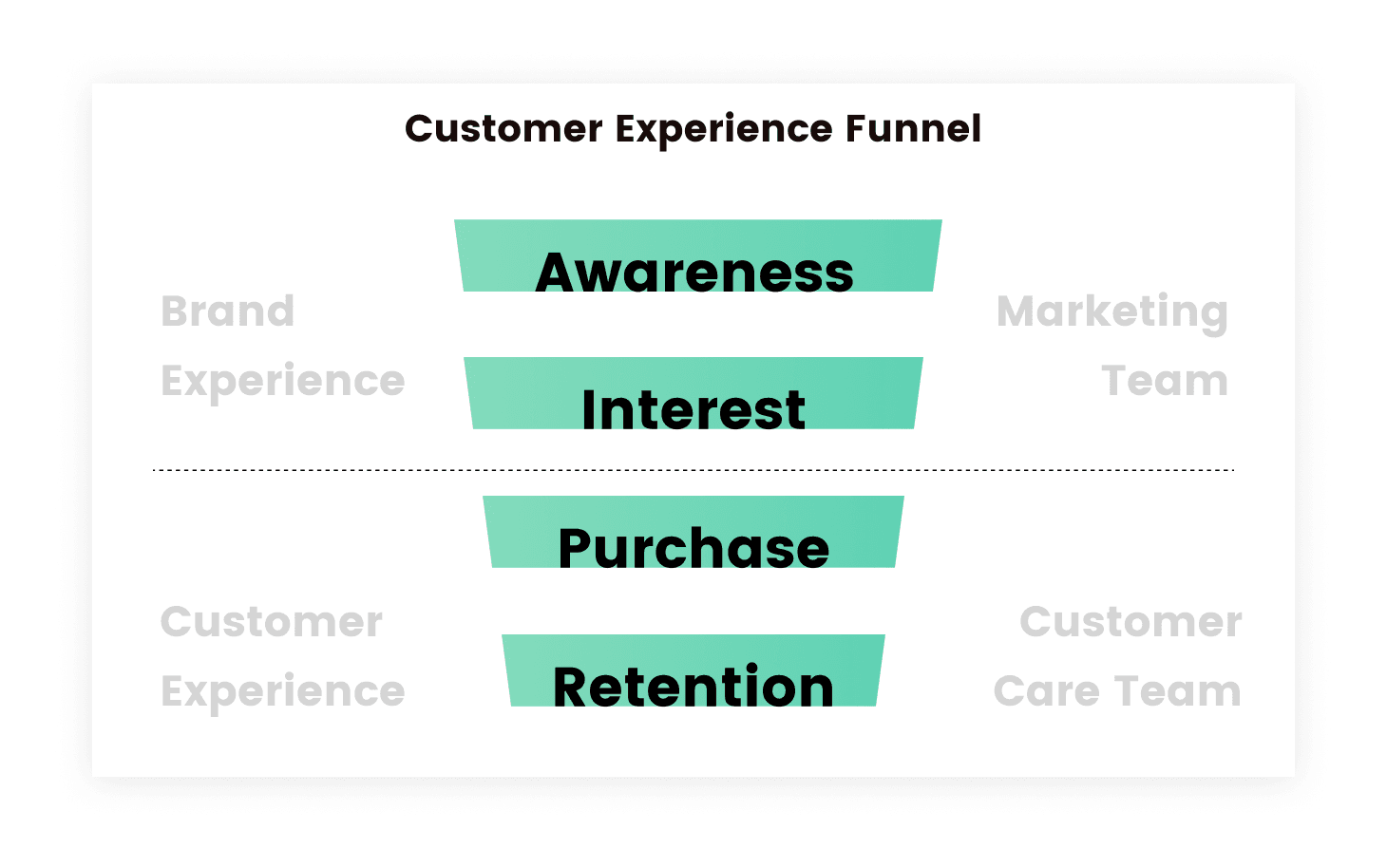 Customer Experience Funnel

Brand Experience

Awareness

Interest

Marketing Team

Customer Experience

Purchase

Retention

Customer Care Team